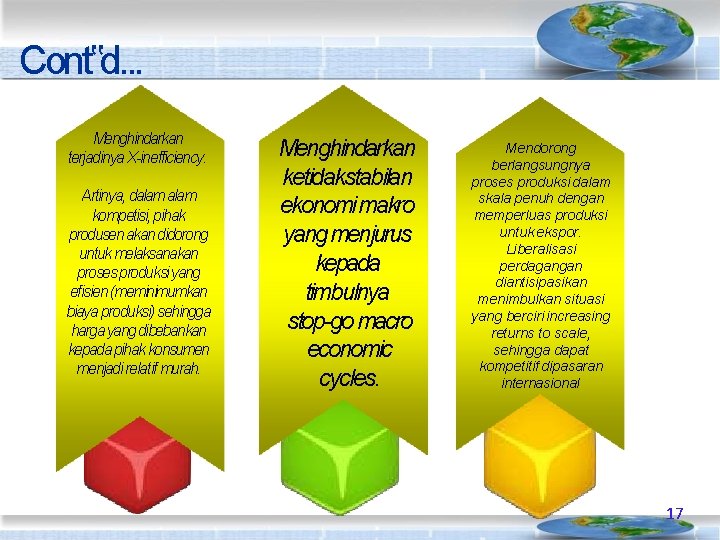 Cont'd...

Menghindarkan terjadinya X-inefficiency.

Artinya, dalam alam kompetisi, pihak produsen akan didorong untuk melaksanakan proses produksi yang efisien (meminimumkan biaya produksi) sehingga harga yang dibebankan kepada pihak konsumen menjadi relatif murah.

Menghindarkan ketidakstabilan ekonomi makro yang menjurus kepada timbulnya stop-go macro economic cycles.

Mendorong berlangsungnya proses produksi dalam skala penuh dengan memperluas produksi untuk ekspor. Liberalisasi perdagangan diantisipasikan menimbulkan situasi yang berciri increasing returns to scale, sehingga dapat kompetitif dipasaran internasional

17